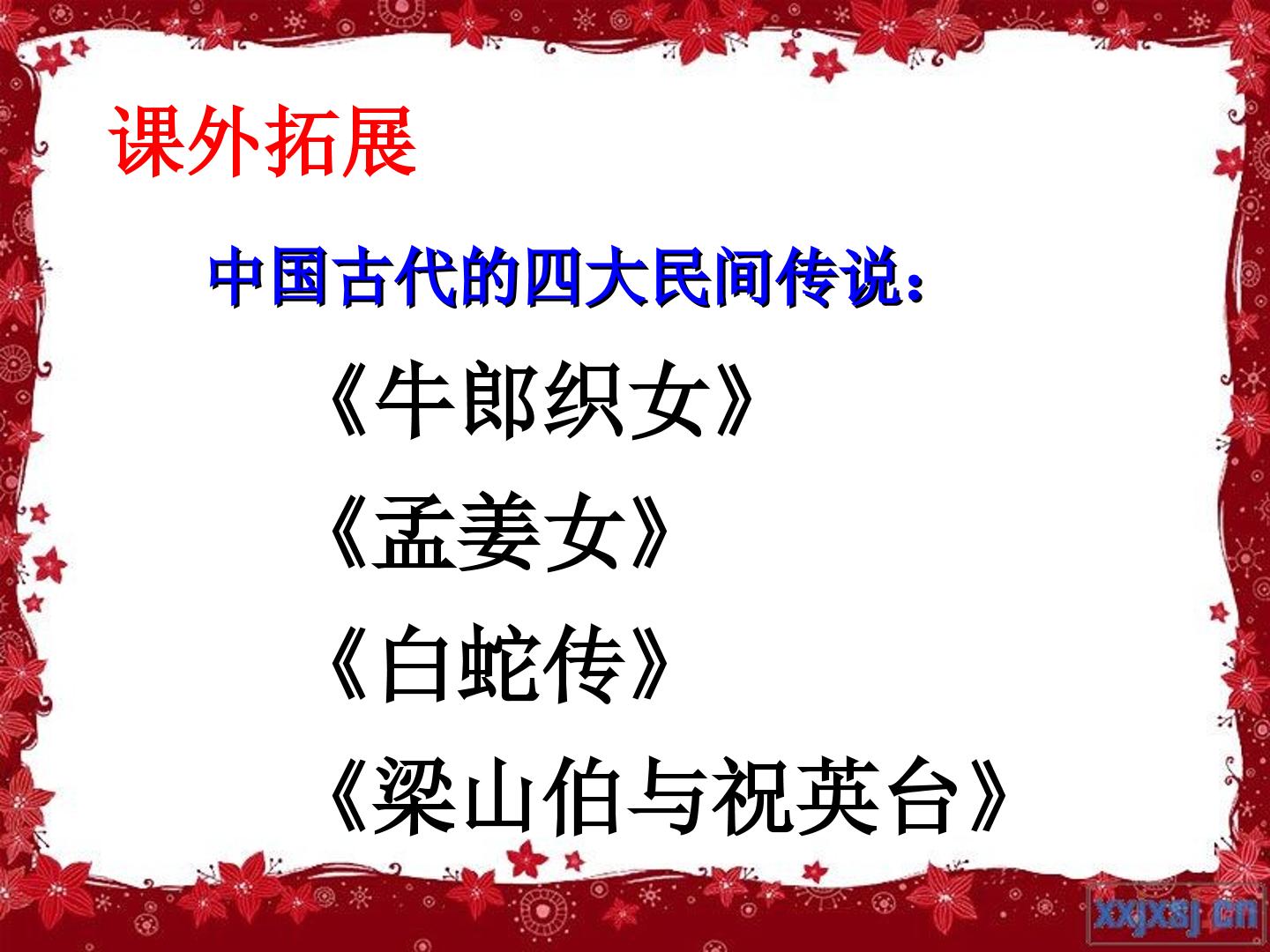 课外拓展

中国古代的四大民间传说：

《牛郎织女》

《孟姜女》

《白蛇传》

《梁山伯与祝英台》

xxjxsj.cn